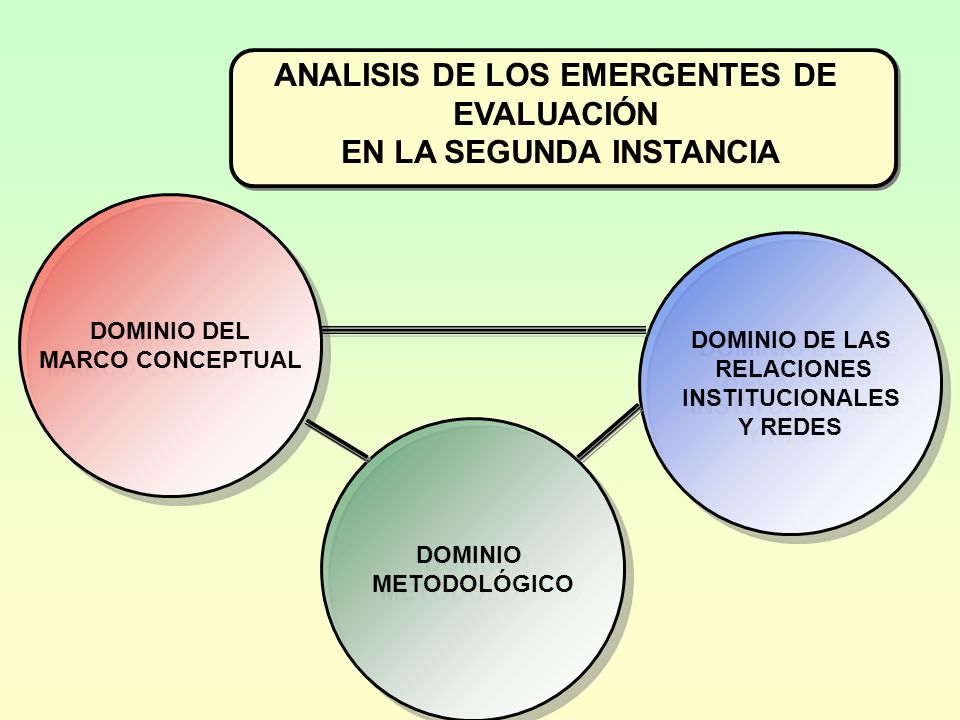 ANALISIS DE LOS EMERGENTES DE EVALUACIÓN
EN LA SEGUNDA INSTANCIA

DOMINIO DEL MARCO CONCEPTUAL

DOMINIO DE LAS RELACIONES INSTITUCIONALES Y REDES

DOMINIO METODOLÓGICO